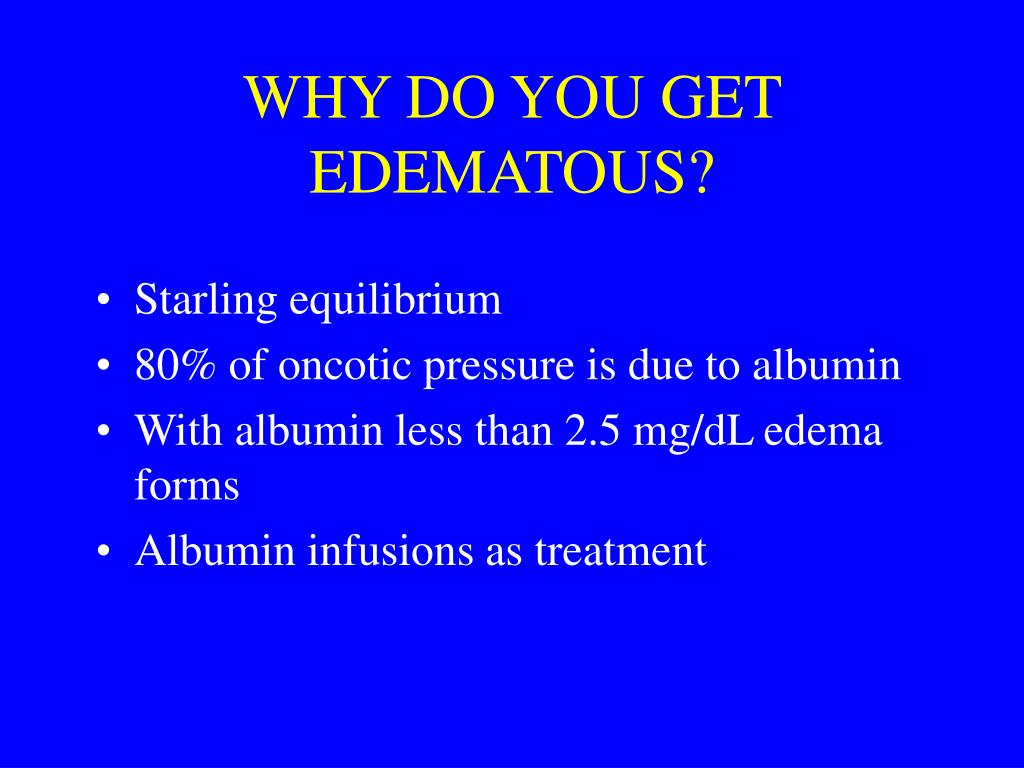 WHY DO YOU GET EDEMATOUS?

• Starling equilibrium
• 80% of oncotic pressure is due to albumin
• With albumin less than 2.5 mg/dL edema forms
• Albumin infusions as treatment